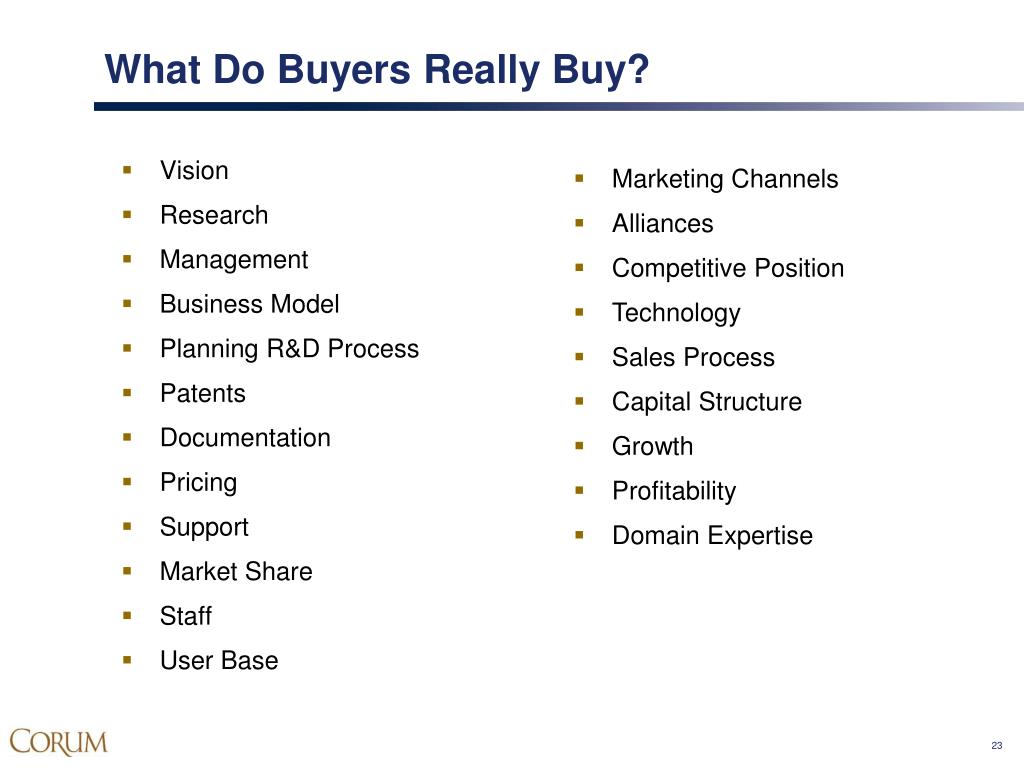 What Do Buyers Really Buy?

- Vision
- Research
- Management
- Business Model
- Planning R&D Process
- Patents
- Documentation
- Pricing
- Support
- Market Share
- Staff
- User Base

- Marketing Channels
- Alliances
- Competitive Position
- Technology
- Sales Process
- Capital Structure
- Growth
- Profitability
- Domain Expertise

CORUM

23